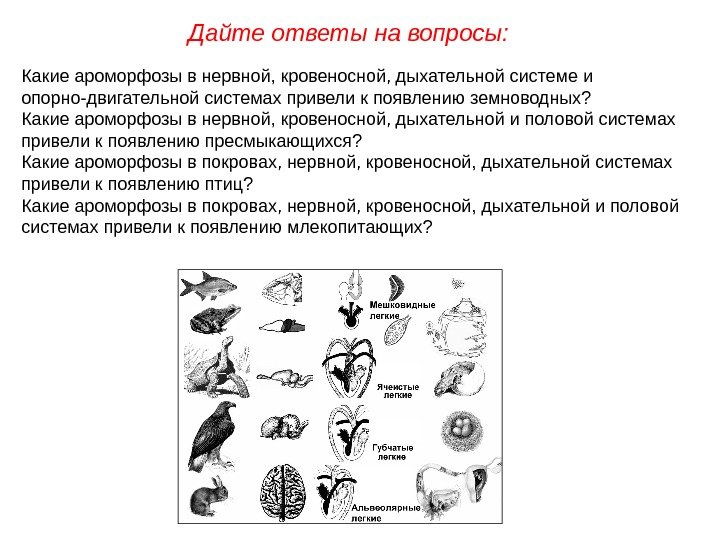 Дайте ответы на вопросы:

Какие ароморфозы в нервной, кровеносной, дыхательной системе и опорно-двигательной системах привели к появлению земноводных?
Какие ароморфозы в нервной, кровеносной, дыхательной и половой системах привели к появлению пресмыкающихся?
Какие ароморфозы в покровах, нервной, кровеносной, дыхательной системах привели к появлению птиц?
Какие ароморфозы в покровах, нервной, кровеносной, дыхательной и половой системах привели к появлению млекопитающих?

Мешковидные легкие

Ячеистые легкие

Губчатые легкие

Альвеолярные легкие